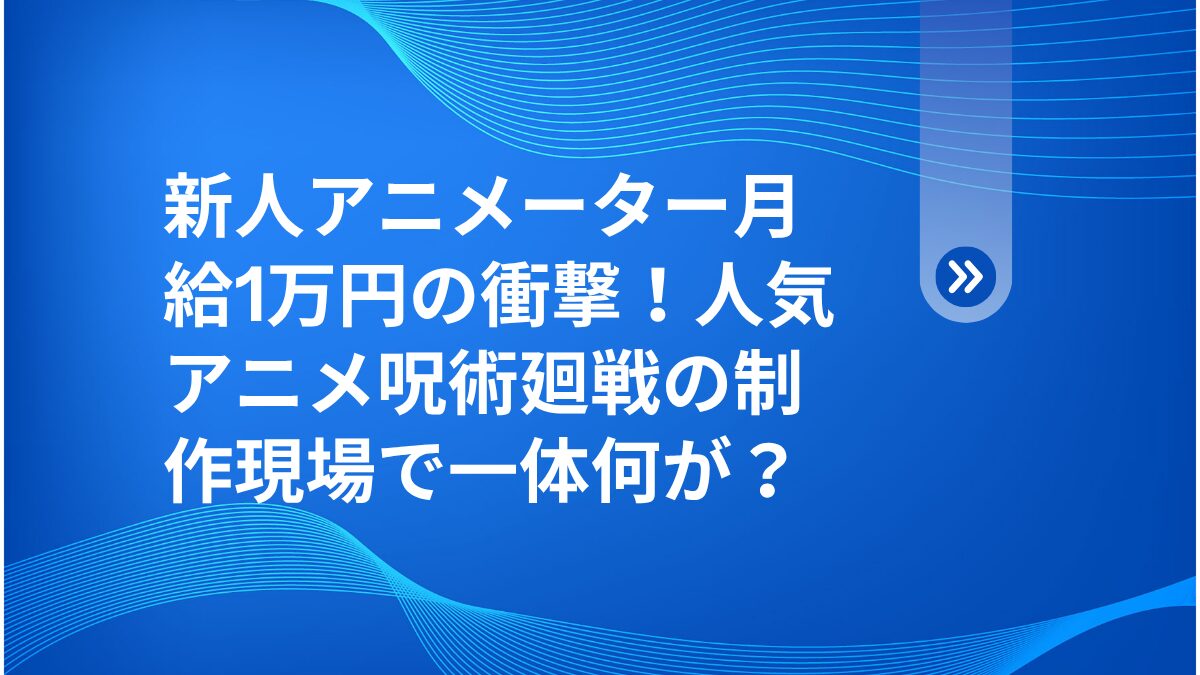 新人アニメーター月給1万円の衝撃！人気アニメ呪術廻戦の制作現場で一体何が？